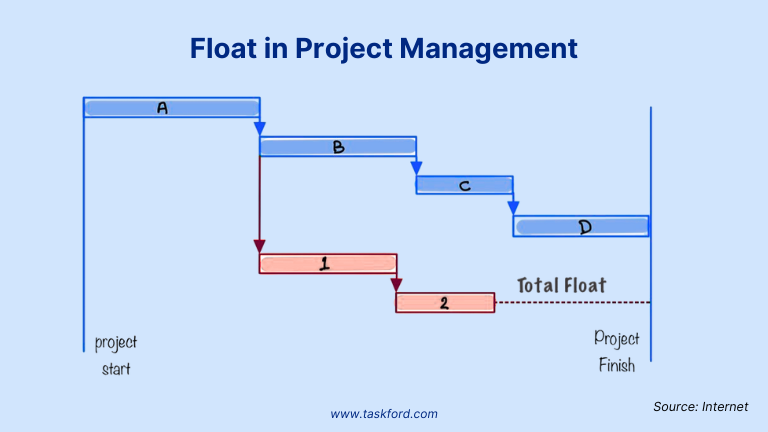 Float in Project Management

A

B

C

D

1

2

Total Float

project start

Project Finish

www.taskford.com

Source: Internet